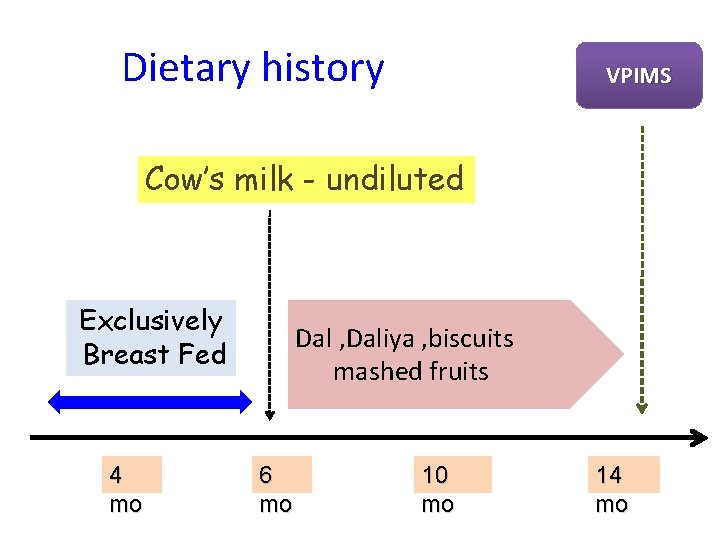 Dietary history

VPIMS

Cow's milk - undiluted

Exclusively Breast Fed

Dal ,Daliya ,biscuits mashed fruits

4 mo

6 mo

10 mo

14 mo